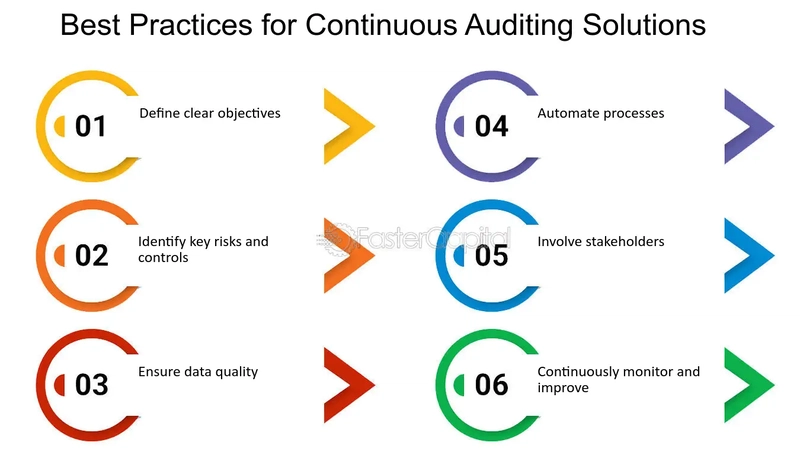 Best Practices for Continuous Auditing Solutions

01 Define clear objectives

02 Identify key risks and controls

03 Ensure data quality

04 Automate processes

05 Involve stakeholders

06 Continuously monitor and improve

FasterCapital